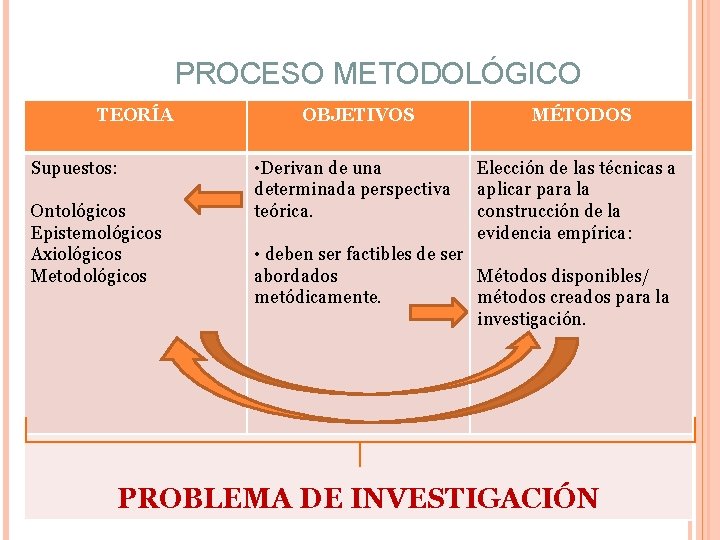 PROCESO METODOLÓGICO

| TEORÍA | OBJETIVOS | MÉTODOS |
|---|---|---|
| Supuestos: Ontológicos Epistemológicos Axiológicos Metodológicos | •Derivan de una determinada perspectiva teórica. • deben ser factibles de ser abordados metódicamente. | Elección de las técnicas a aplicar para la construcción de la evidencia empírica: Métodos disponibles/ métodos creados para la investigación. |

PROBLEMA DE INVESTIGACIÓN